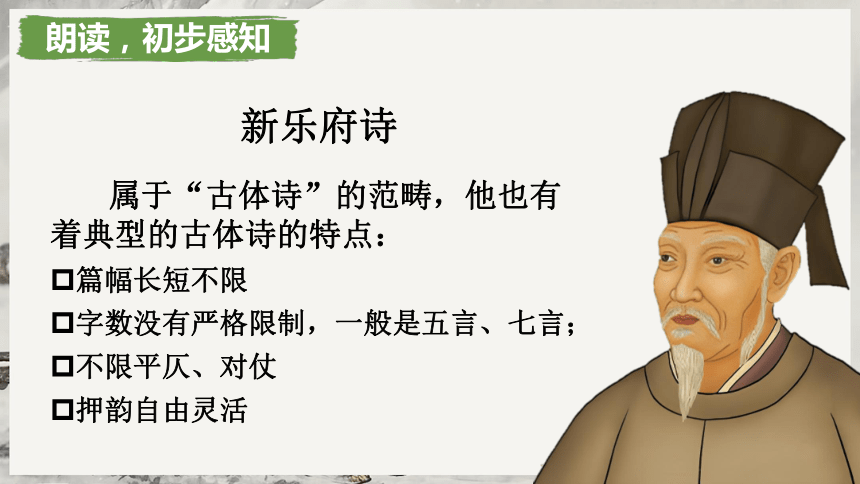 朗读，初步感知

新乐府诗

属于“古体诗”的范畴，他也有着典型的古体诗的特点：

□篇幅长短不限
□字数没有严格限制，一般是五言、七言；
□不限平仄、对仗
□押韵自由灵活